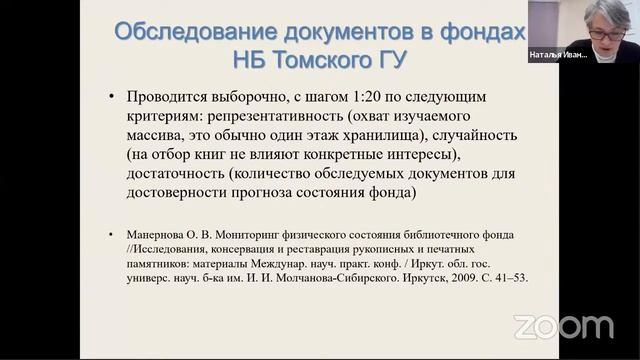 Обследование документов в фондах НБ Томского ГУ

Наталья Иван...

• Проводится выборочно, с шагом 1:20 по следующим критериям: репрезентативность (охват изучаемого массива, это обычно один этаж хранилища), случайность (на отбор книг не влияют конкретные интересы), достаточность (количество обследуемых документов для достоверности прогноза состояния фонда)

• Манернова О. В. Мониторинг физического состояния библиотечного фонда //Исследования, консервация и реставрация рукописных и печатных памятников: материалы Междунар. науч. практ. конф. / Иркут. обл. гос. универс. науч. б-ка им. И. И. Молчанова-Сибирского. Иркутск, 2009. С. 41–53.

zoom